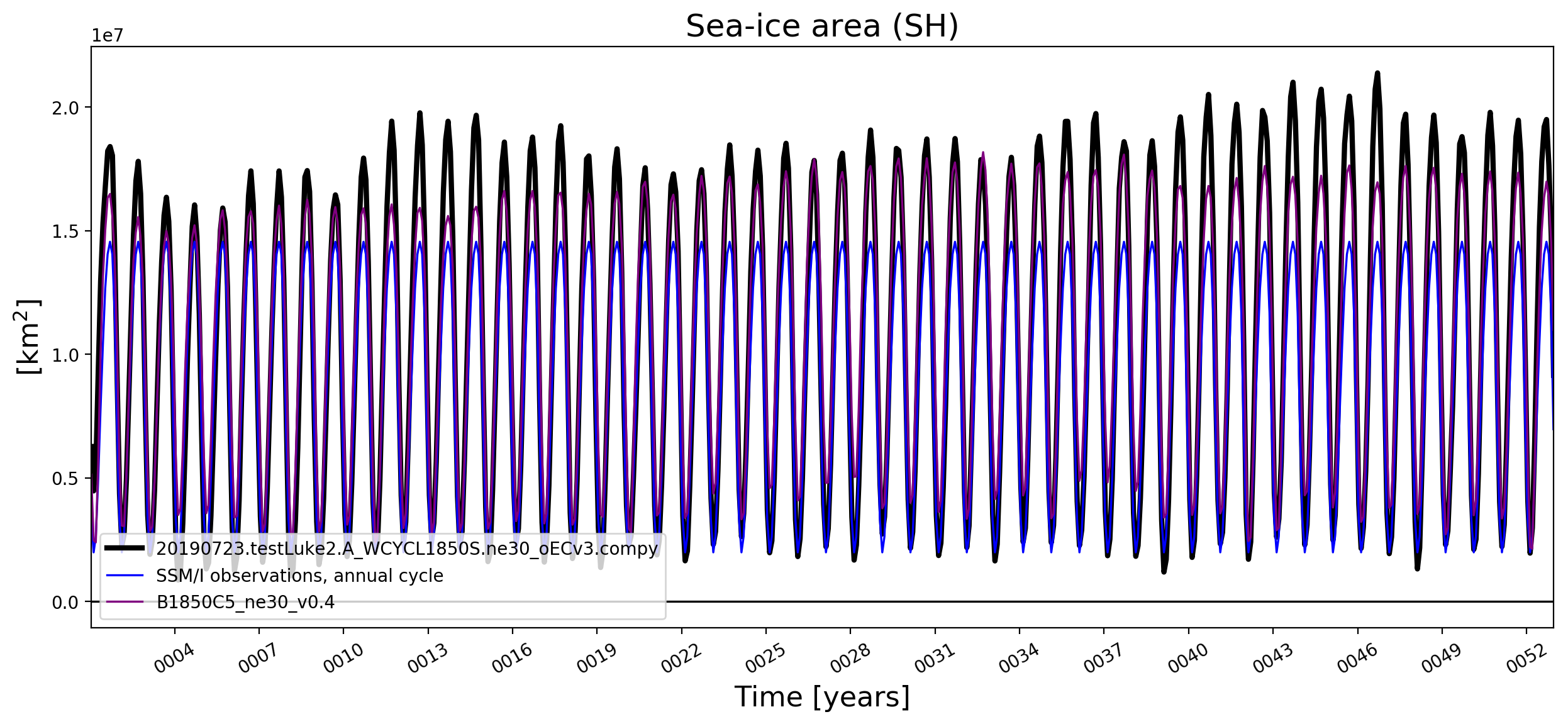 Sea-ice area (SH)

1e7

2.0
1.5
1.0
0.5
0.0

[km$^2$]

20190723.testLuke2.A_WCYCL1850S.ne30_oECv3.compy
SSM/I observations, annual cycle
B1850C5_ne30_v0.4

0004
0007
0010
0013
0016
0019
0022
0025
0028
0031
0034
0037
0040
0043
0046
0049
0052

Time [years]